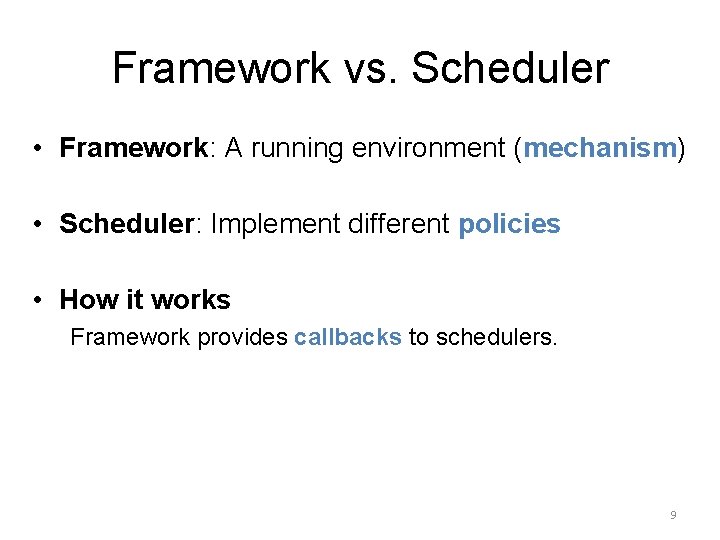 Framework vs. Scheduler

• Framework: A running environment (mechanism)

• Scheduler: Implement different policies

• How it works
Framework provides callbacks to schedulers.

9